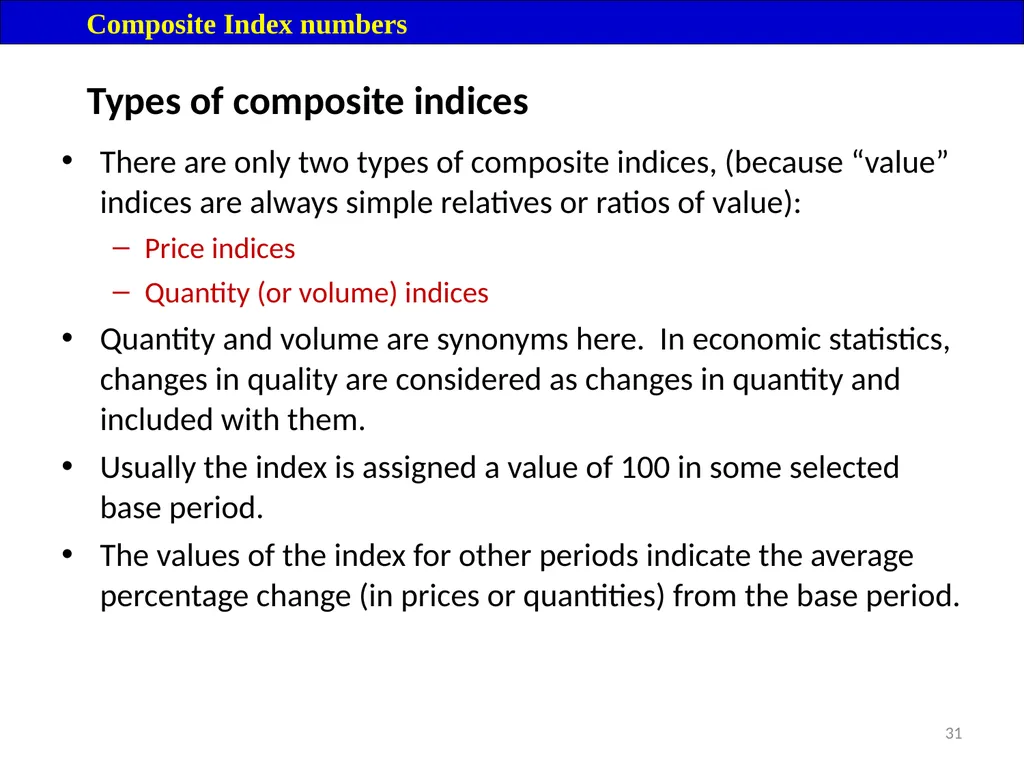 Composite Index numbers

Types of composite indices

• There are only two types of composite indices, (because “value” indices are always simple relatives or ratios of value):
– Price indices
– Quantity (or volume) indices
• Quantity and volume are synonyms here. In economic statistics, changes in quality are considered as changes in quantity and included with them.
• Usually the index is assigned a value of 100 in some selected base period.
• The values of the index for other periods indicate the average percentage change (in prices or quantities) from the base period.

31